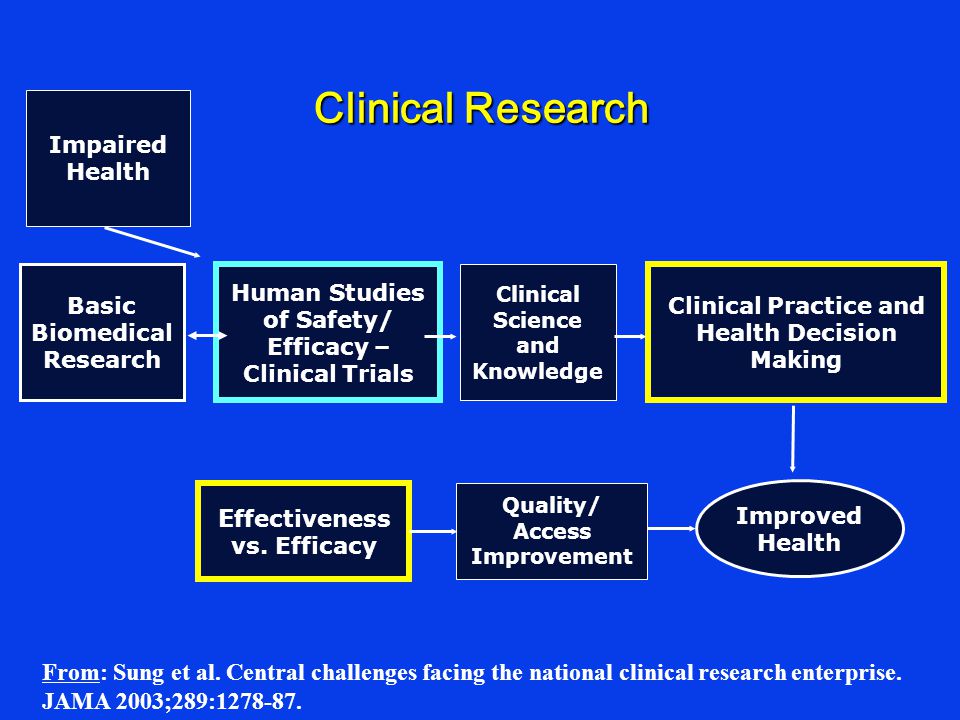 Clinical Research

Impaired Health

Basic Biomedical Research

Human Studies of Safety/ Efficacy – Clinical Trials

Clinical Science and Knowledge

Clinical Practice and Health Decision Making

Effectiveness vs. Efficacy

Quality/ Access Improvement

Improved Health

From: Sung et al. Central challenges facing the national clinical research enterprise. JAMA 2003;289:1278-87.